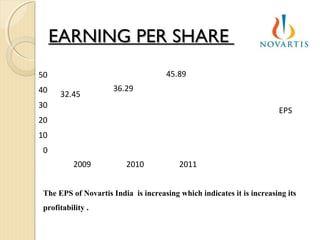 EARNING PER SHARE

NOVARTIS

50
40
30
20
10
0

32.45
36.29
45.89

EPS

2009
2010
2011

The EPS of Novartis India is increasing which indicates it is increasing its profitability .